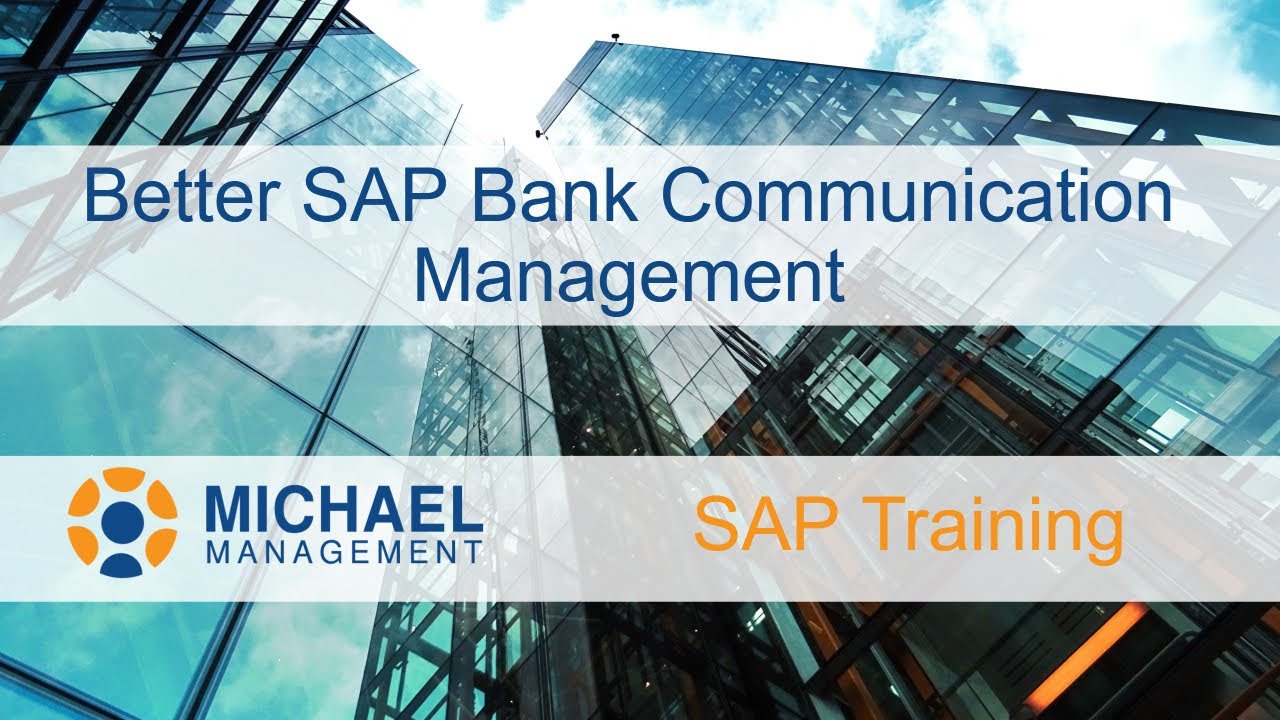 Better SAP Bank Communication Management

MICHAEL
MANAGEMENT

SAP Training